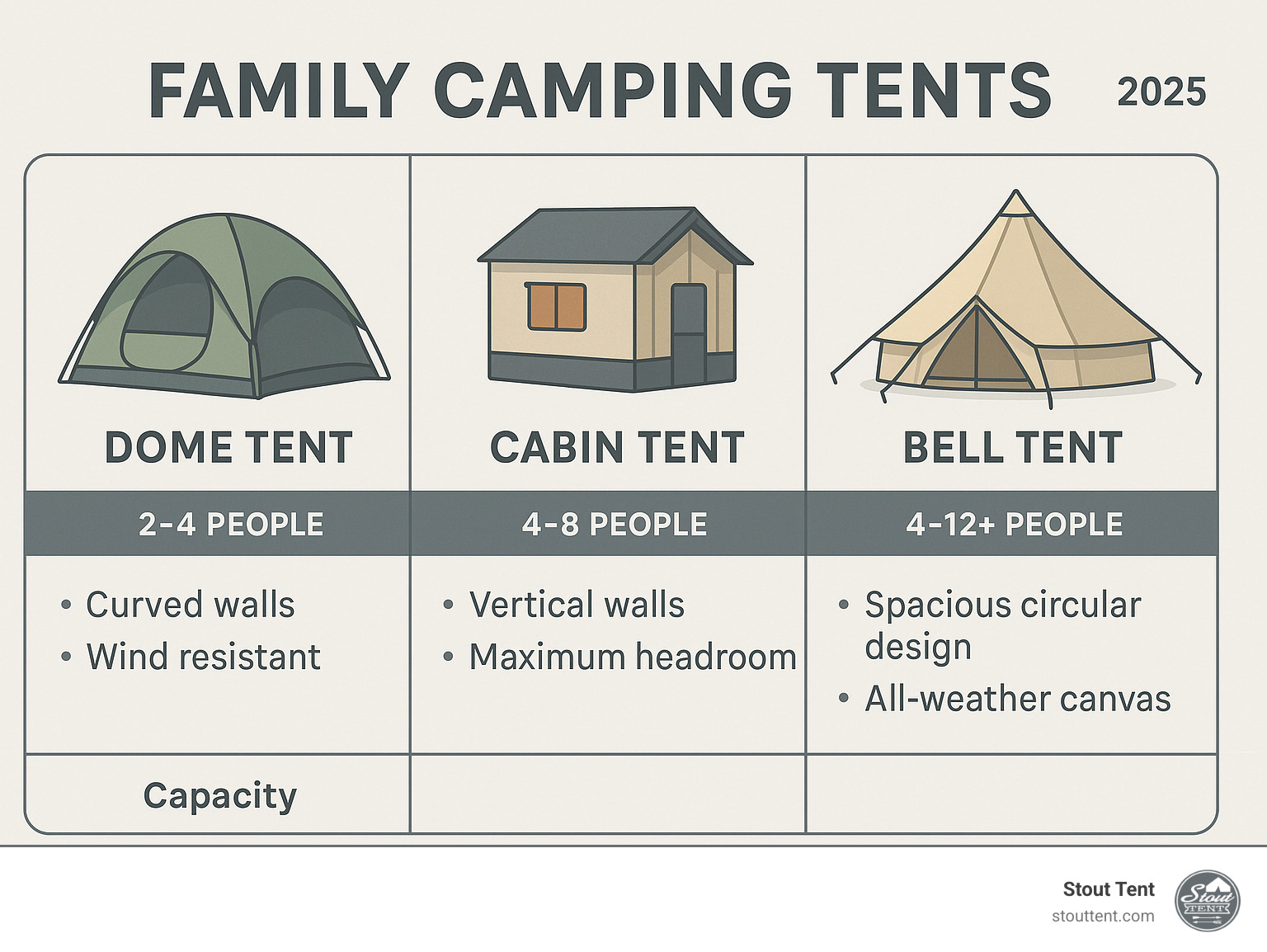 FAMILY CAMPING TENTS 2025

| DOME TENT | CABIN TENT | BELL TENT |
|---|---|---|
| 2-4 PEOPLE | 4-8 PEOPLE | 4-12+ PEOPLE |
| • Curved walls • Wind resistant | • Vertical walls • Maximum headroom | • Spacious circular design • All-weather canvas |
| Capacity | | |

Stout Tent
stouttent.com
Stout TENT